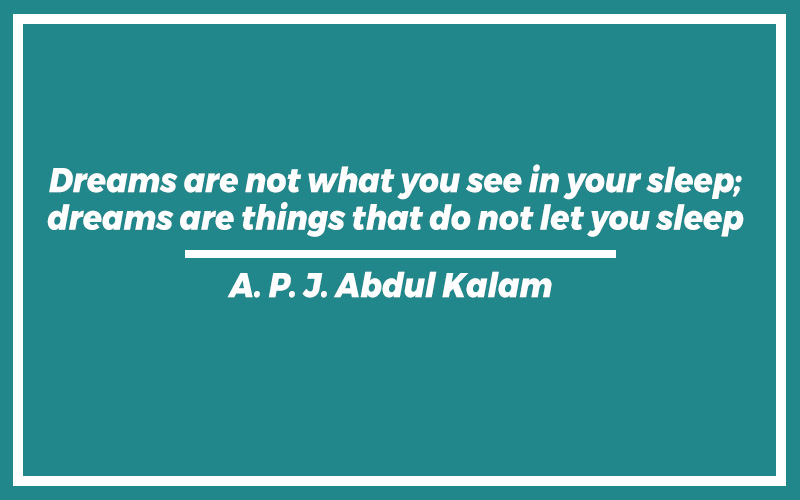 Dreams are not what you see in your sleep; dreams are things that do not let you sleep

A. P. J. Abdul Kalam